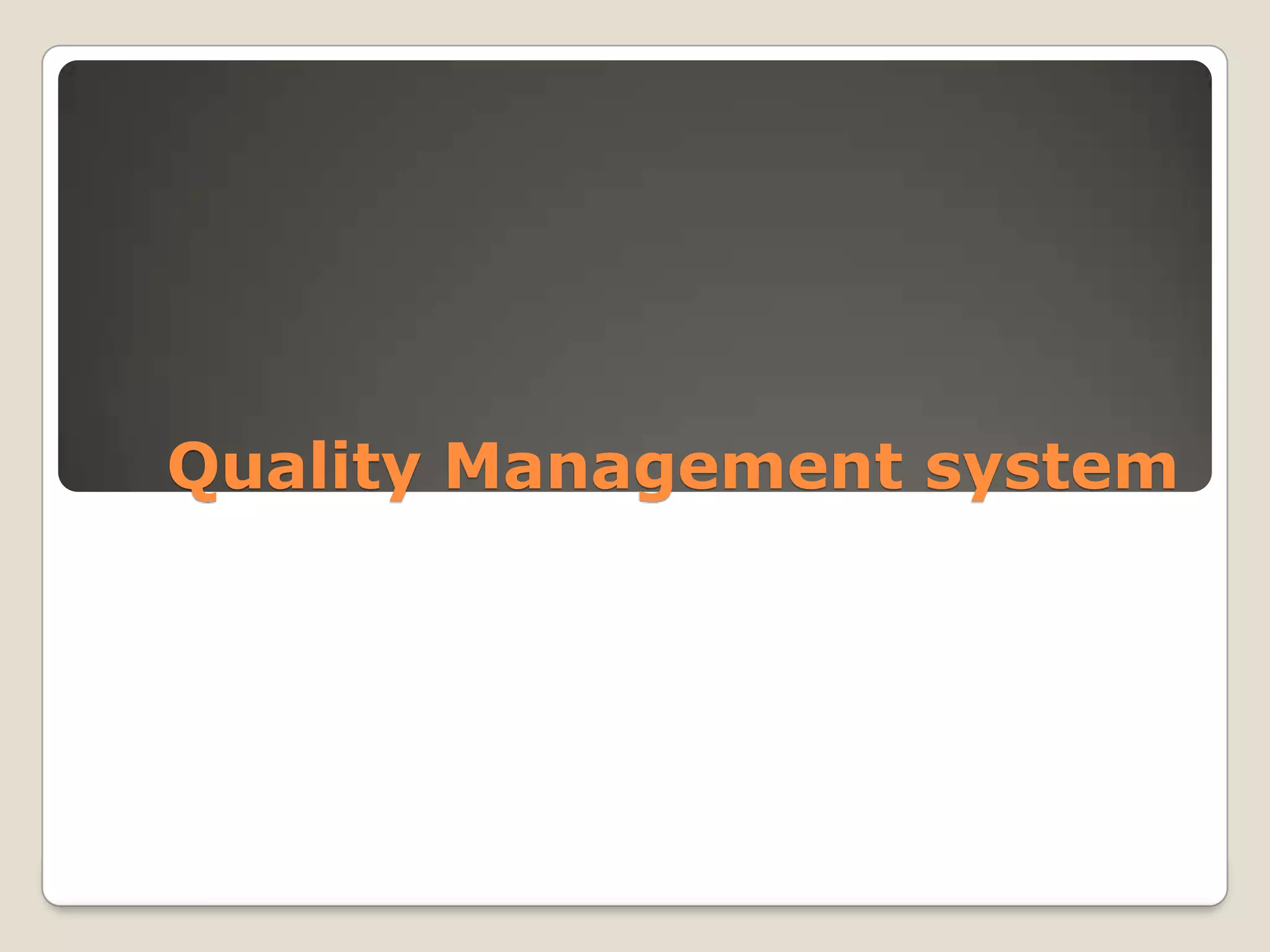 Quality Management system